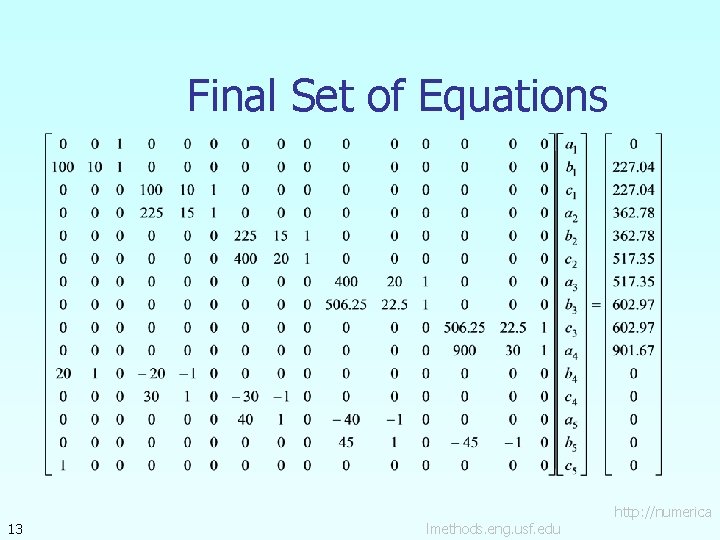 Final Set of Equations

$$\begin{bmatrix} 0 & 0 & 1 & 0 & 0 & 0 & 0 & 0 & 0 & 0 & 0 & 0 & 0 & 0 & 0 \\ 100 & 10 & 1 & 0 & 0 & 0 & 0 & 0 & 0 & 0 & 0 & 0 & 0 & 0 & 0 \\ 0 & 0 & 0 & 100 & 10 & 1 & 0 & 0 & 0 & 0 & 0 & 0 & 0 & 0 & 0 \\ 0 & 0 & 0 & 225 & 15 & 1 & 0 & 0 & 0 & 0 & 0 & 0 & 0 & 0 & 0 \\ 0 & 0 & 0 & 0 & 0 & 0 & 225 & 15 & 1 & 0 & 0 & 0 & 0 & 0 & 0 \\ 0 & 0 & 0 & 0 & 0 & 0 & 400 & 20 & 1 & 0 & 0 & 0 & 0 & 0 & 0 \\ 0 & 0 & 0 & 0 & 0 & 0 & 0 & 0 & 0 & 400 & 20 & 1 & 0 & 0 & 0 \\ 0 & 0 & 0 & 0 & 0 & 0 & 0 & 0 & 0 & 506.25 & 22.5 & 1 & 0 & 0 & 0 \\ 0 & 0 & 0 & 0 & 0 & 0 & 0 & 0 & 0 & 0 & 0 & 0 & 506.25 & 22.5 & 1 \\ 0 & 0 & 0 & 0 & 0 & 0 & 0 & 0 & 0 & 0 & 0 & 0 & 900 & 30 & 1 \\ 20 & 1 & 0 & -20 & -1 & 0 & 0 & 0 & 0 & 0 & 0 & 0 & 0 & 0 & 0 \\ 0 & 0 & 0 & 30 & 1 & 0 & -30 & -1 & 0 & 0 & 0 & 0 & 0 & 0 & 0 \\ 0 & 0 & 0 & 0 & 0 & 0 & 40 & 1 & 0 & -40 & -1 & 0 & 0 & 0 & 0 \\ 0 & 0 & 0 & 0 & 0 & 0 & 0 & 0 & 0 & 45 & 1 & 0 & -45 & -1 & 0 \\ 1 & 0 & 0 & 0 & 0 & 0 & 0 & 0 & 0 & 0 & 0 & 0 & 0 & 0 & 0 \end{bmatrix} \begin{bmatrix} a_1 \\ b_1 \\ c_1 \\ a_2 \\ b_2 \\ c_2 \\ a_3 \\ b_3 \\ c_3 \\ a_4 \\ b_4 \\ c_4 \\ a_5 \\ b_5 \\ c_5 \end{bmatrix} = \begin{bmatrix} 0 \\ 227.04 \\ 227.04 \\ 362.78 \\ 362.78 \\ 517.35 \\ 517.35 \\ 602.97 \\ 602.97 \\ 901.67 \\ 0 \\ 0 \\ 0 \\ 0 \\ 0 \end{bmatrix}$$

13

http://numerica lmethods.eng.usf.edu